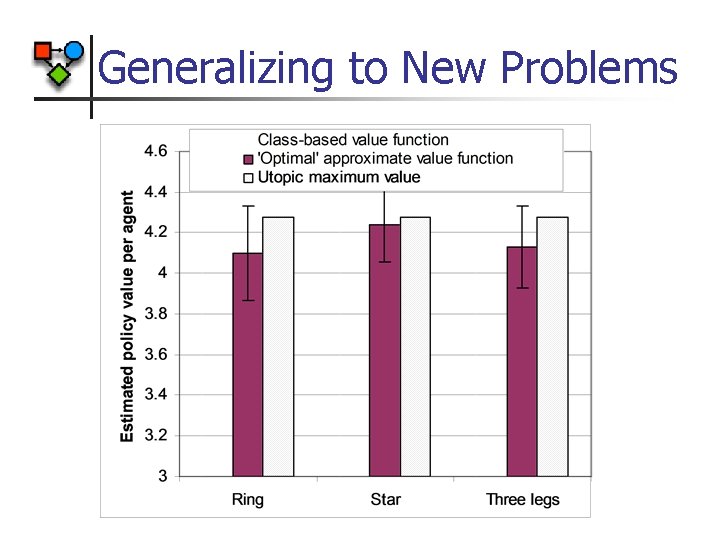 Generalizing to New Problems

Class-based value function
'Optimal' approximate value function
Utopic maximum value

Estimated policy value per agent

4.6
4.4
4.2
4
3.8
3.6
3.4
3.2
3

Ring
Star
Three legs